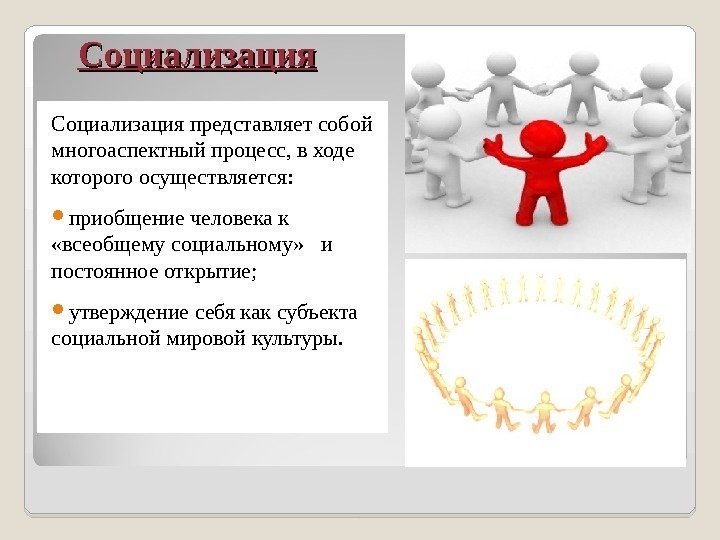 Социализация

Социализация представляет собой многоаспектный процесс, в ходе которого осуществляется:

• приобщение человека к «всеобщему социальному» и постоянное открытие;

• утверждение себя как субъекта социальной мировой культуры.